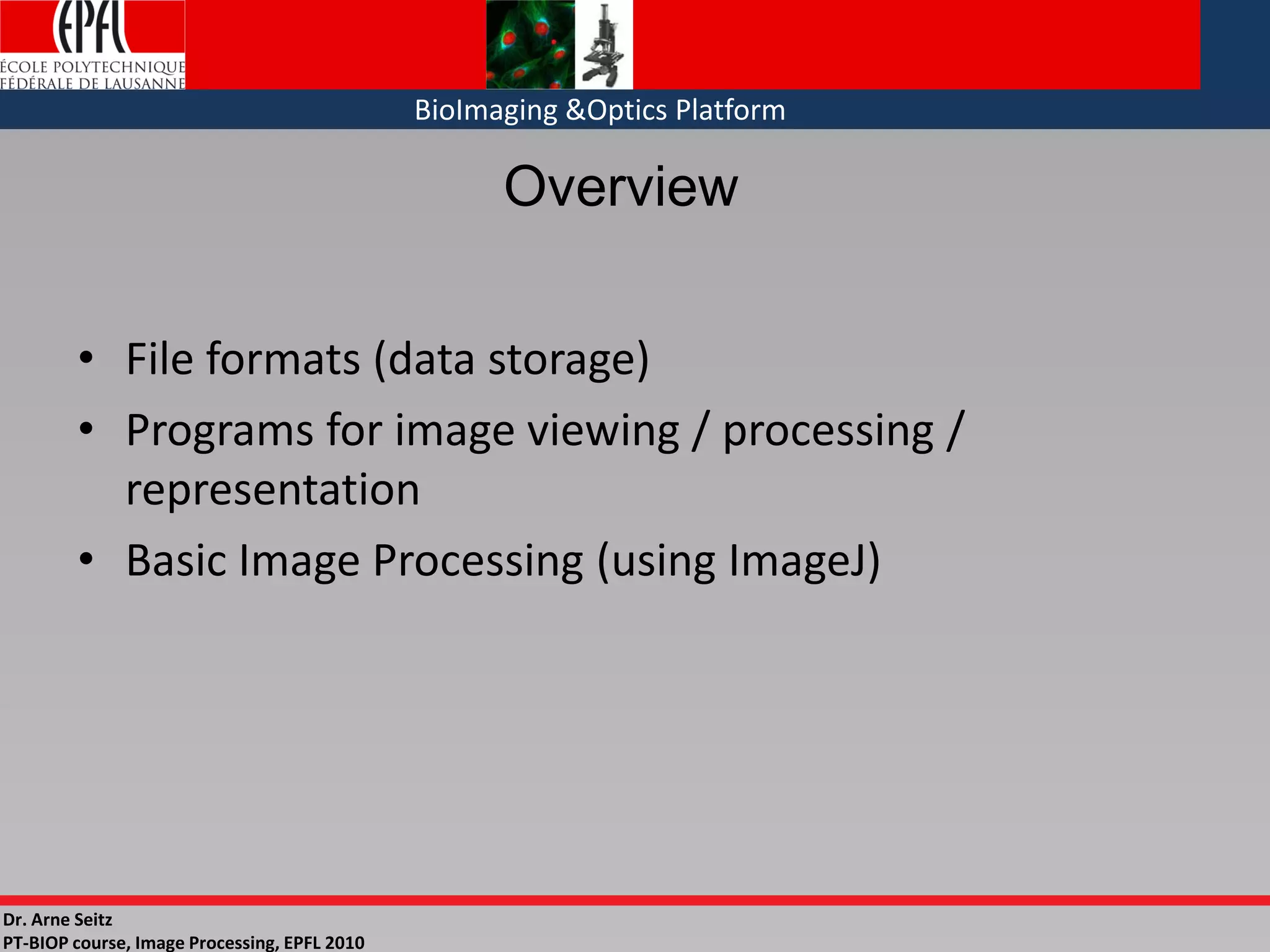 EPFL
ÉCOLE POLYTECHNIQUE
FÉDÉRALE DE LAUSANNE

BioImaging &Optics Platform

Overview

• File formats (data storage)
• Programs for image viewing / processing / representation
• Basic Image Processing (using ImageJ)

Dr. Arne Seitz
PT-BIOP course, Image Processing, EPFL 2010